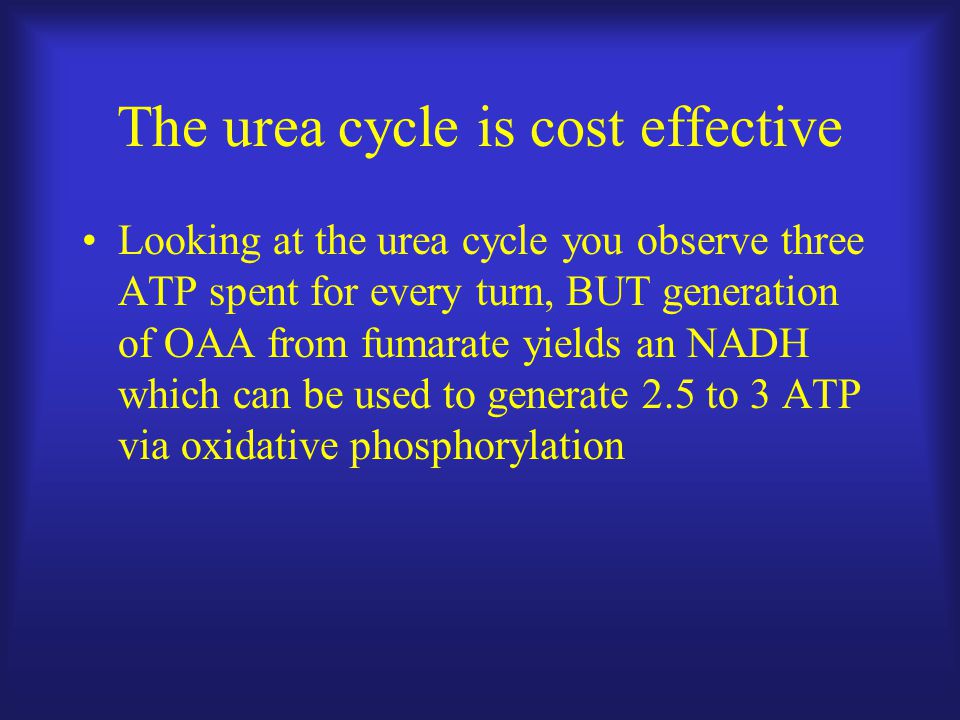 The urea cycle is cost effective

• Looking at the urea cycle you observe three ATP spent for every turn, BUT generation of OAA from fumarate yields an NADH which can be used to generate 2.5 to 3 ATP via oxidative phosphorylation